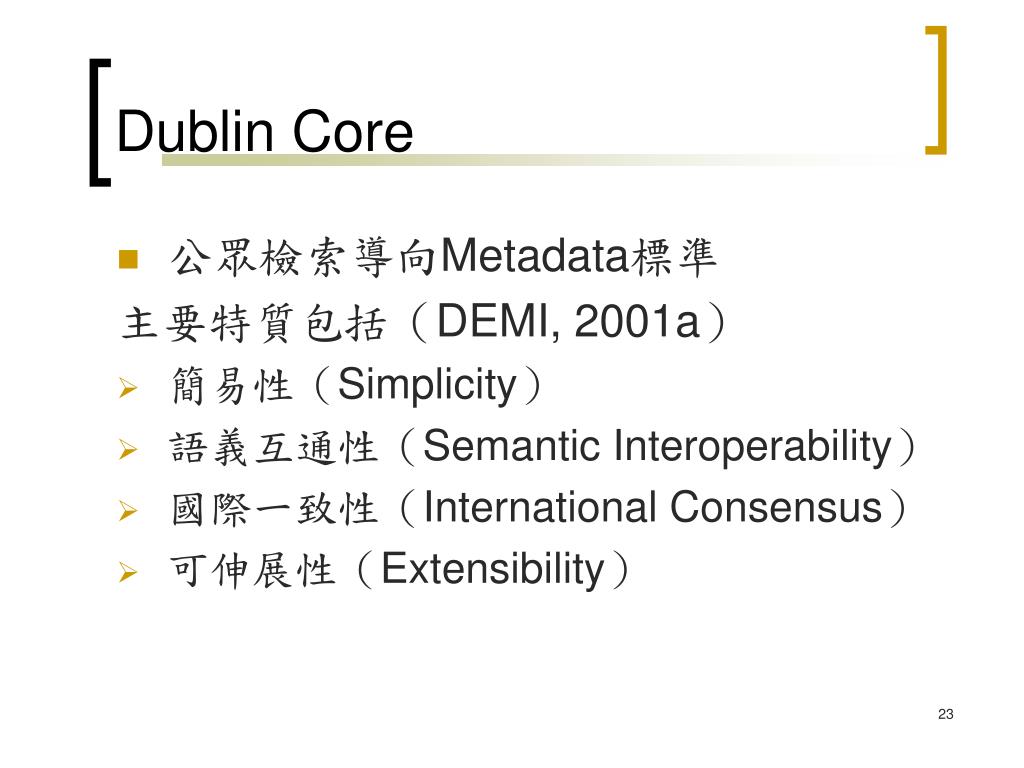 Dublin Core

公眾檢索導向Metadata標準

主要特質包括（DEMI, 2001a）

簡易性（Simplicity）

語義互通性（Semantic Interoperability）

國際一致性（International Consensus）

可伸展性（Extensibility）

23